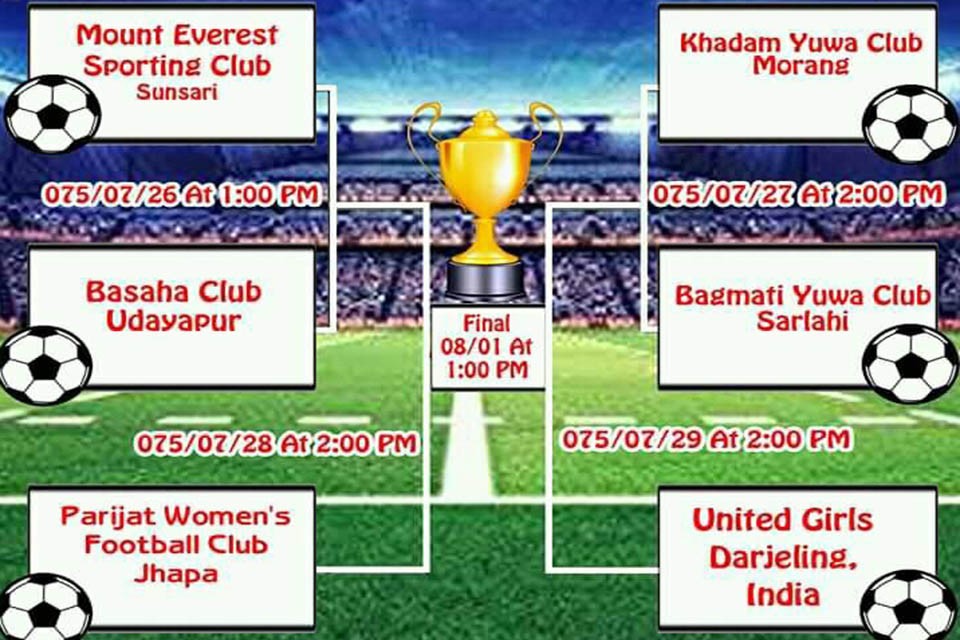 Mount Everest Sporting Club
Sunsari

075/07/26 At 1:00 PM

Basaha Club Udayapur

075/07/28 At 2:00 PM

Parijat Women's Football Club Jhapa

Final 08/01 At 1:00 PM

Khadam Yuwa Club Morang

075/07/27 At 2:00 PM

Bagmati Yuwa Club Sarlahi

075/07/29 At 2:00 PM

United Girls Darjeling, India